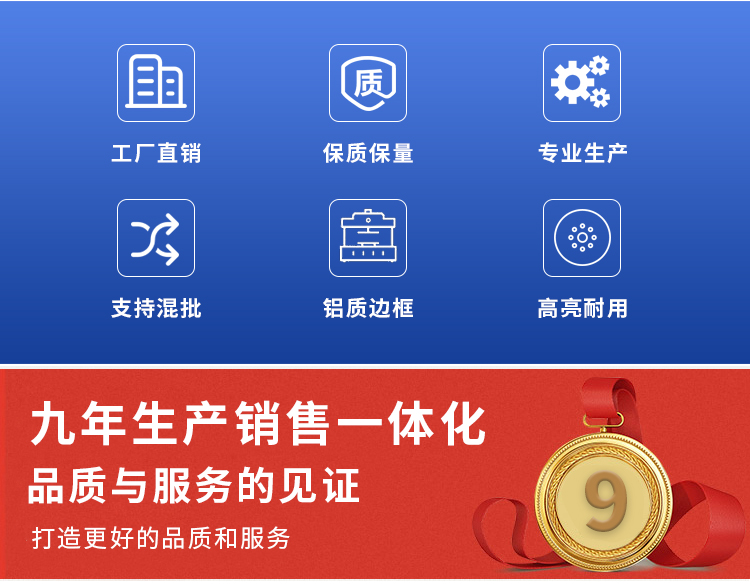 质

工厂直销

保质保量

专业生产

支持混批

铝质边框

高亮耐用

九年生产销售一体化

品质与服务的见证

打造更好的品质和服务

9